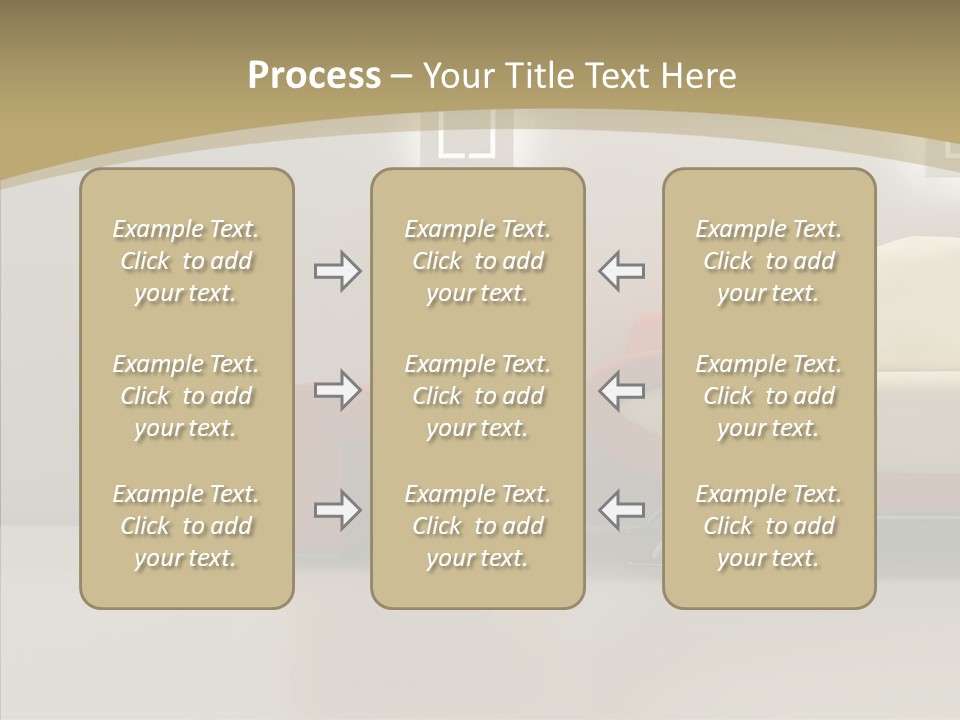 Process – Your Title Text Here

Example Text. Click to add your text.

Example Text. Click to add your text.

Example Text. Click to add your text.

Example Text. Click to add your text.

Example Text. Click to add your text.

Example Text. Click to add your text.

Example Text. Click to add your text.

Example Text. Click to add your text.

Example Text. Click to add your text.